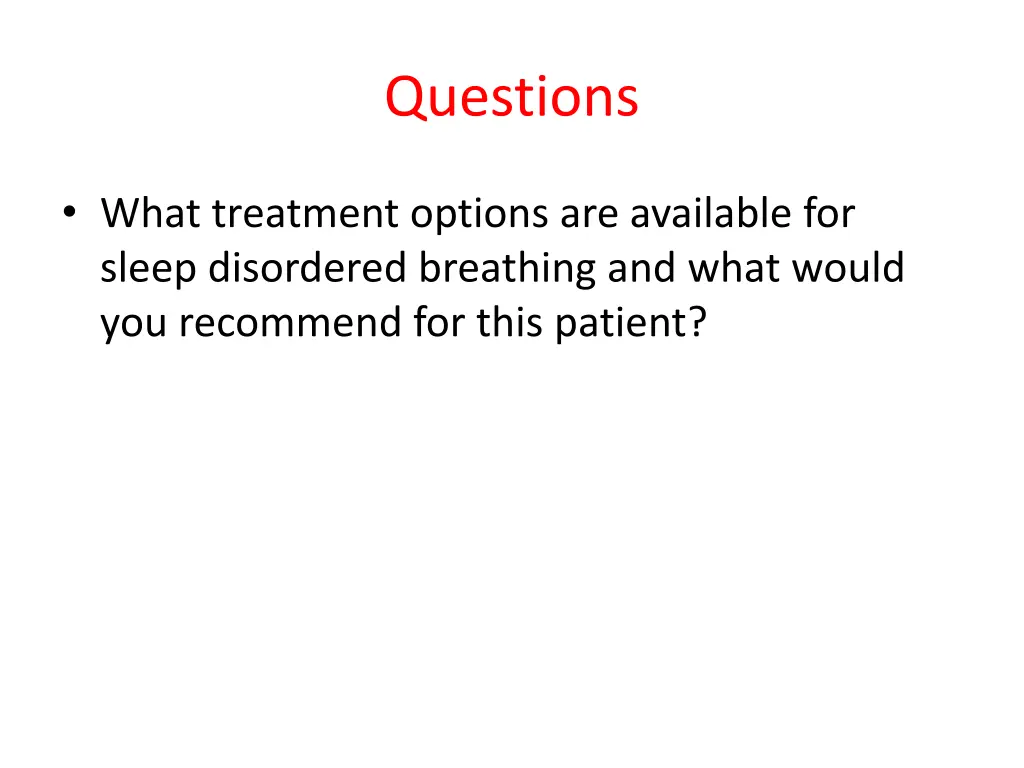 Questions

• What treatment options are available for sleep disordered breathing and what would you recommend for this patient?